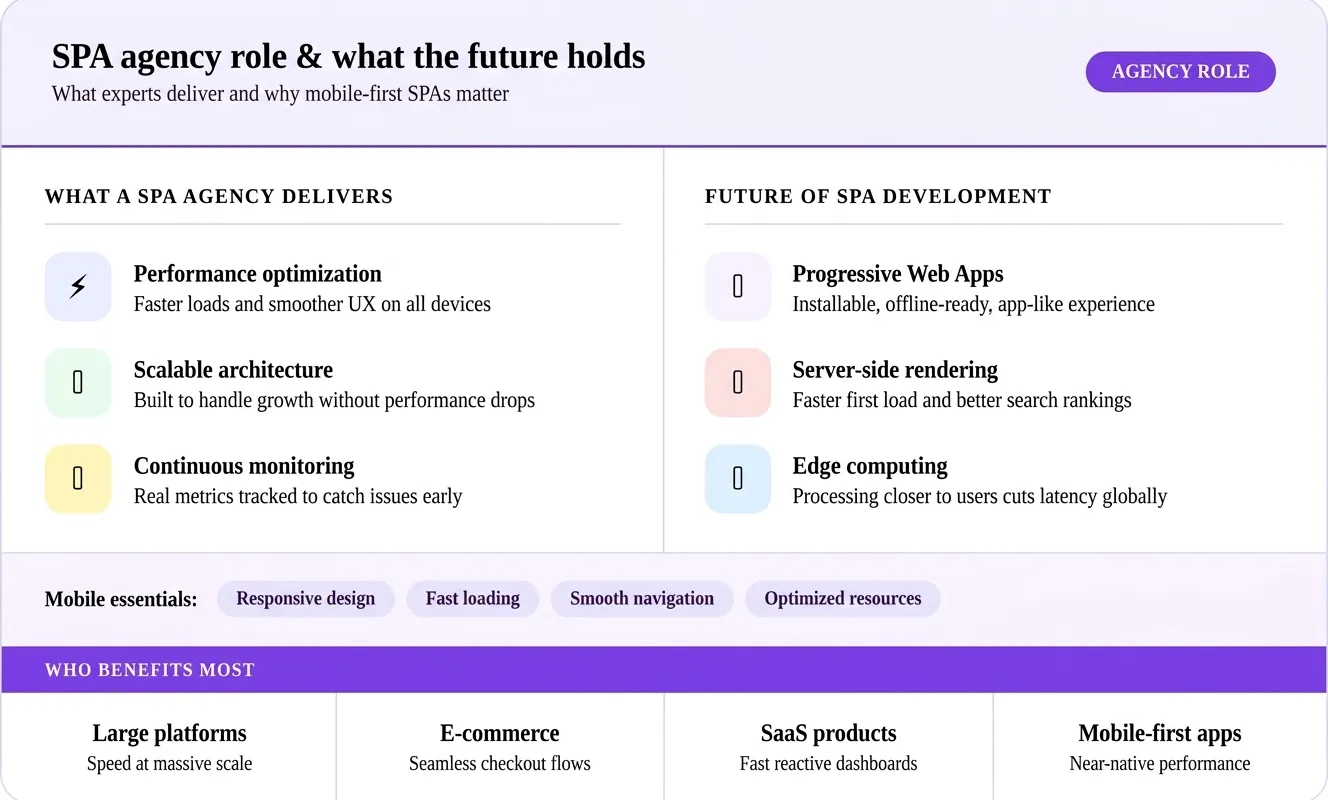 SPA agency role & what the future holds
What experts deliver and why mobile-first SPAs matter

AGENCY ROLE

WHAT A SPA AGENCY DELIVERS

⚡ Performance optimization
Faster loads and smoother UX on all devices

Scalable architecture
Built to handle growth without performance drops

Continuous monitoring
Real metrics tracked to catch issues early

FUTURE OF SPA DEVELOPMENT

Progressive Web Apps
Installable, offline-ready, app-like experience

Server-side rendering
Faster first load and better search rankings

Edge computing
Processing closer to users cuts latency globally

Mobile essentials: Responsive design Fast loading Smooth navigation Optimized resources

WHO BENEFITS MOST

Large platforms
Speed at massive scale

E-commerce
Seamless checkout flows

SaaS products
Fast reactive dashboards

Mobile-first apps
Near-native performance